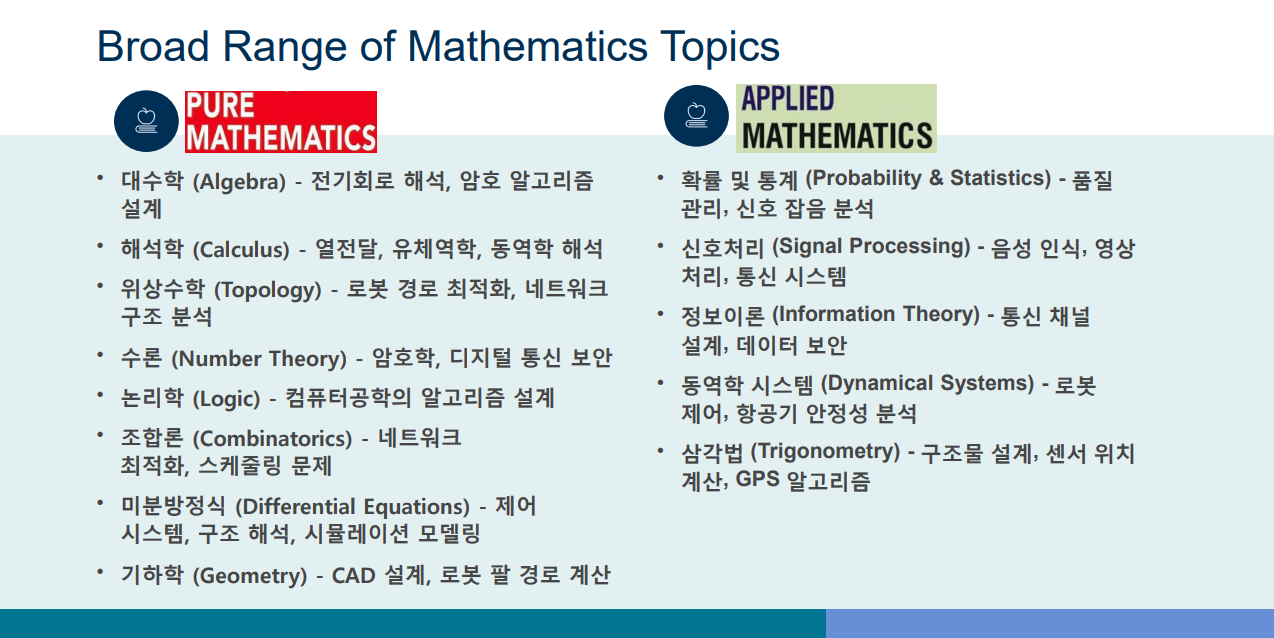 Broad Range of Mathematics Topics

PURE MATHEMATICS

• 대수학 (Algebra) - 전기회로 해석, 암호 알고리즘 설계
• 해석학 (Calculus) - 열전달, 유체역학, 동역학 해석
• 위상수학 (Topology) - 로봇 경로 최적화, 네트워크 구조 분석
• 수론 (Number Theory) - 암호학, 디지털 통신 보안
• 논리학 (Logic) - 컴퓨터공학의 알고리즘 설계
• 조합론 (Combinatorics) - 네트워크 최적화, 스케줄링 문제
• 미분방정식 (Differential Equations) - 제어 시스템, 구조 해석, 시뮬레이션 모델링
• 기하학 (Geometry) - CAD 설계, 로봇 팔 경로 계산

APPLIED MATHEMATICS

• 확률 및 통계 (Probability & Statistics) - 품질 관리, 신호 잡음 분석
• 신호처리 (Signal Processing) - 음성 인식, 영상 처리, 통신 시스템
• 정보이론 (Information Theory) - 통신 채널 설계, 데이터 보안
• 동역학 시스템 (Dynamical Systems) - 로봇 제어, 항공기 안정성 분석
• 삼각법 (Trigonometry) - 구조물 설계, 센서 위치 계산, GPS 알고리즘